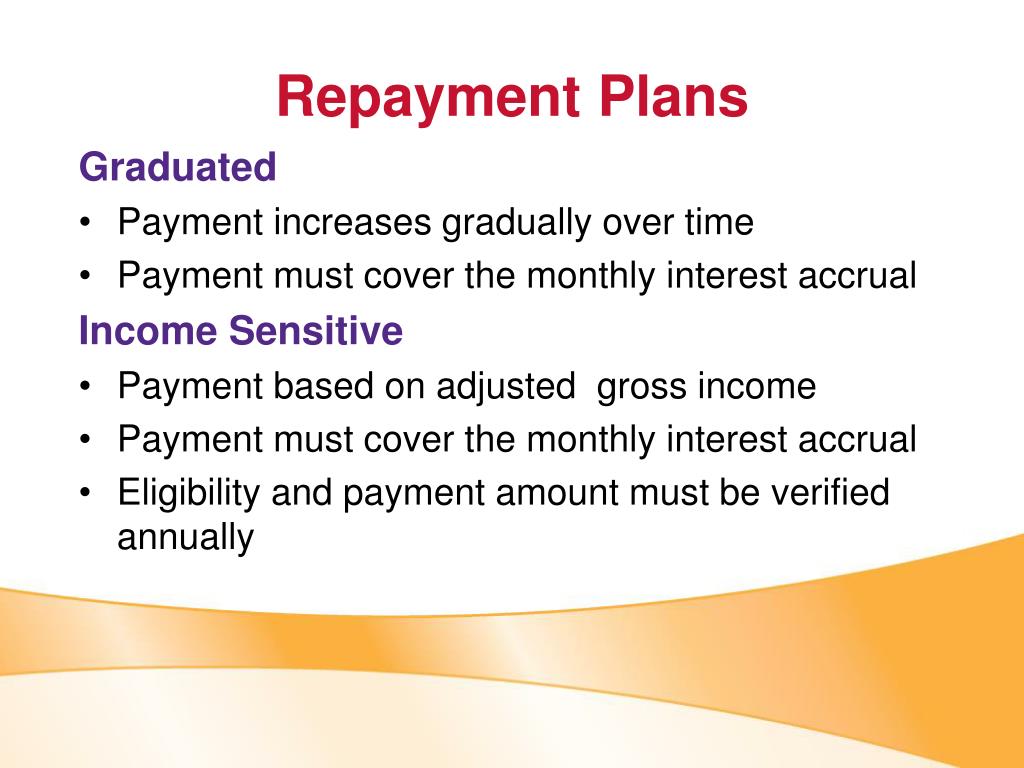 Repayment Plans

Graduated

• Payment increases gradually over time
• Payment must cover the monthly interest accrual

Income Sensitive

• Payment based on adjusted gross income
• Payment must cover the monthly interest accrual
• Eligibility and payment amount must be verified annually